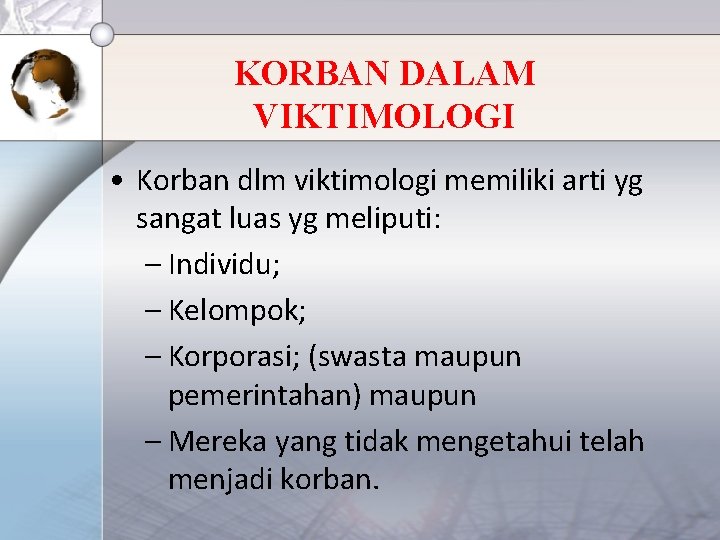 KORBAN DALAM VIKTIMOLOGI

• Korban dlm viktimologi memiliki arti yg sangat luas yg meliputi:
– Individu;
– Kelompok;
– Korporasi; (swasta maupun pemerintahan) maupun
– Mereka yang tidak mengetahui telah menjadi korban.